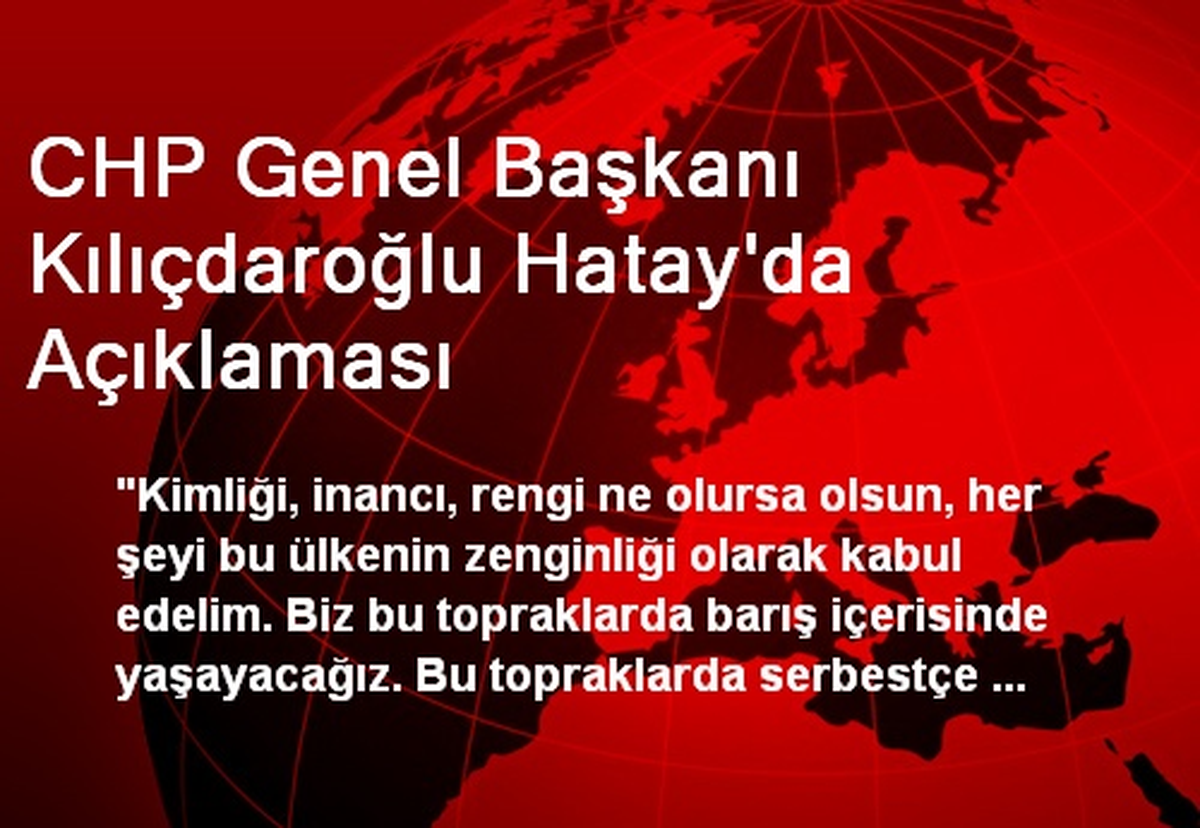 CHP Genel Başkanı Kılıçdaroğlu Hatay'da Açıklaması

"Kimliği, inancı, rengi ne olursa olsun, her şeyi bu ülkenin zenginliği olarak kabul edelim. Biz bu topraklarda barış içerisinde yaşayacağız. Bu topraklarda serbestçe ...